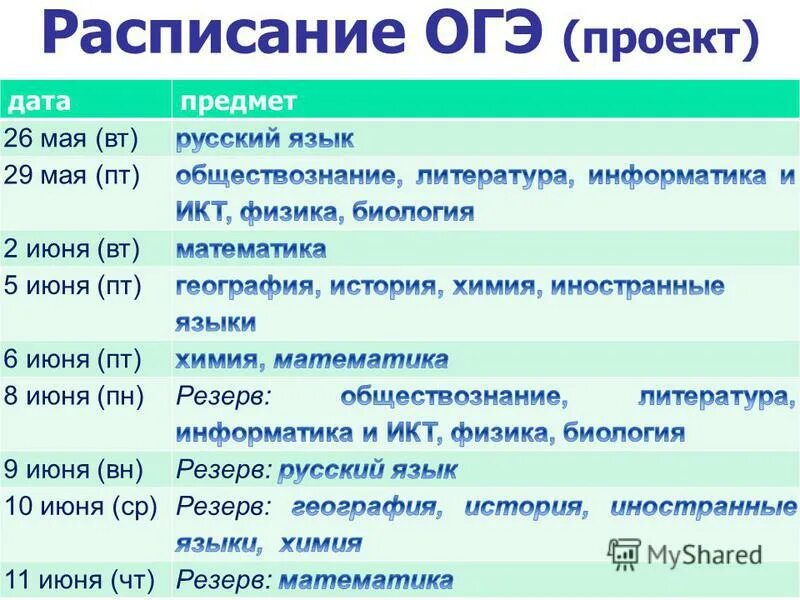 Расписание ОГЭ (проект)

| дата | предмет |
|---|---|
| 26 мая (вт) | русский язык |
| 29 мая (пт) | обществознание, литература, информатика и ИКТ, физика, биология |
| 2 июня (вт) | математика |
| 5 июня (пт) | география, история, химия, иностранные языки |
| 6 июня (пт) | химия, математика |
| 8 июня (пн) | Резерв: обществознание, литература, информатика и ИКТ, физика, биология |
| 9 июня (вн) | Резерв: русский язык |
| 10 июня (ср) | Резерв: география, история, иностранные языки, химия |
| 11 июня (чт) | Резерв: математика |

MyShared